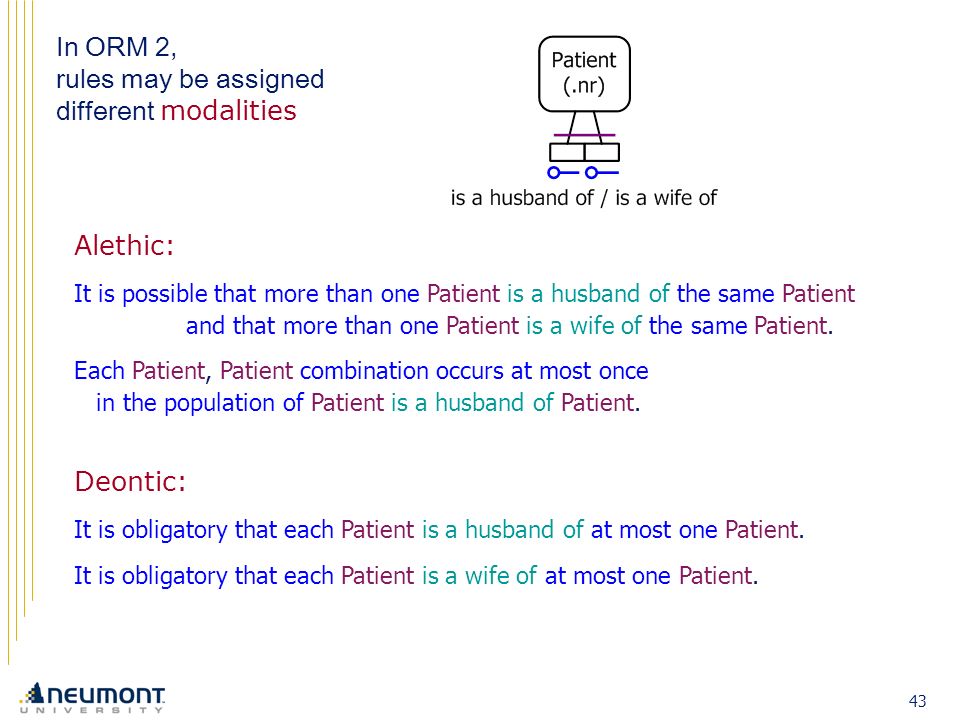 In ORM 2, rules may be assigned different modalities

Patient (.nr)

is a husband of / is a wife of

Alethic:

It is possible that more than one Patient is a husband of the same Patient and that more than one Patient is a wife of the same Patient.

Each Patient, Patient combination occurs at most once in the population of Patient is a husband of Patient.

Deontic:

It is obligatory that each Patient is a husband of at most one Patient.

It is obligatory that each Patient is a wife of at most one Patient.

NEUMONT UNIVERSITY

43